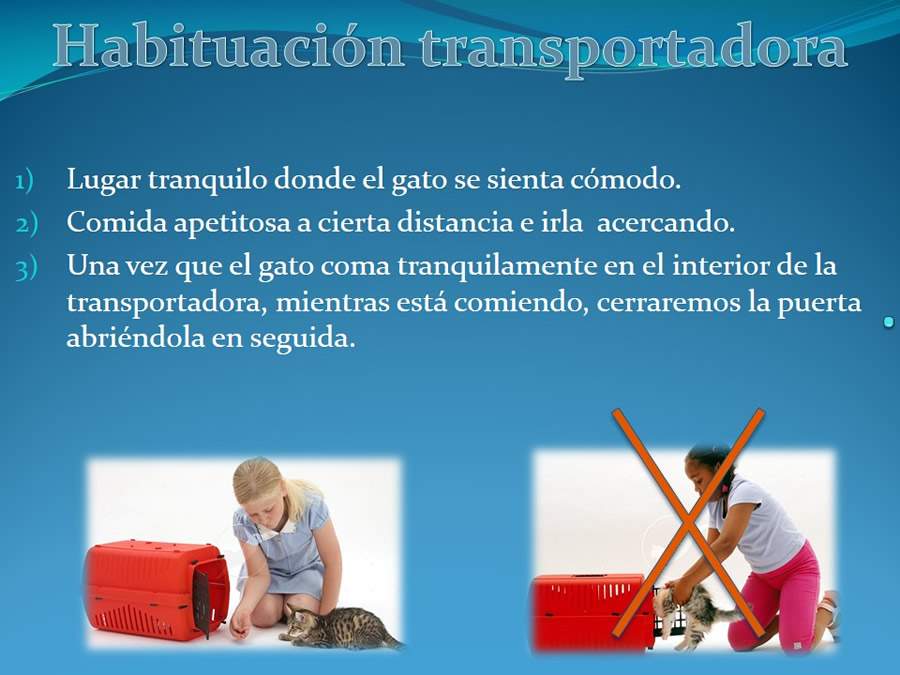 Habituación transportadora

1) Lugar tranquilo donde el gato se sienta cómodo.
2) Comida apetitosa a cierta distancia e irla acercando.
3) Una vez que el gato coma tranquilamente en el interior de la transportadora, mientras está comiendo, cerraremos la puerta abriéndola en seguida.